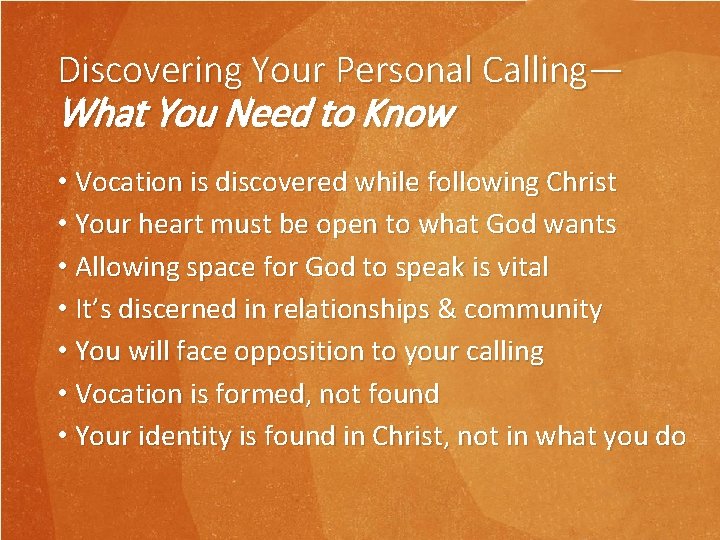 Discovering Your Personal Calling—
What You Need to Know

• Vocation is discovered while following Christ
• Your heart must be open to what God wants
• Allowing space for God to speak is vital
• It's discerned in relationships & community
• You will face opposition to your calling
• Vocation is formed, not found
• Your identity is found in Christ, not in what you do